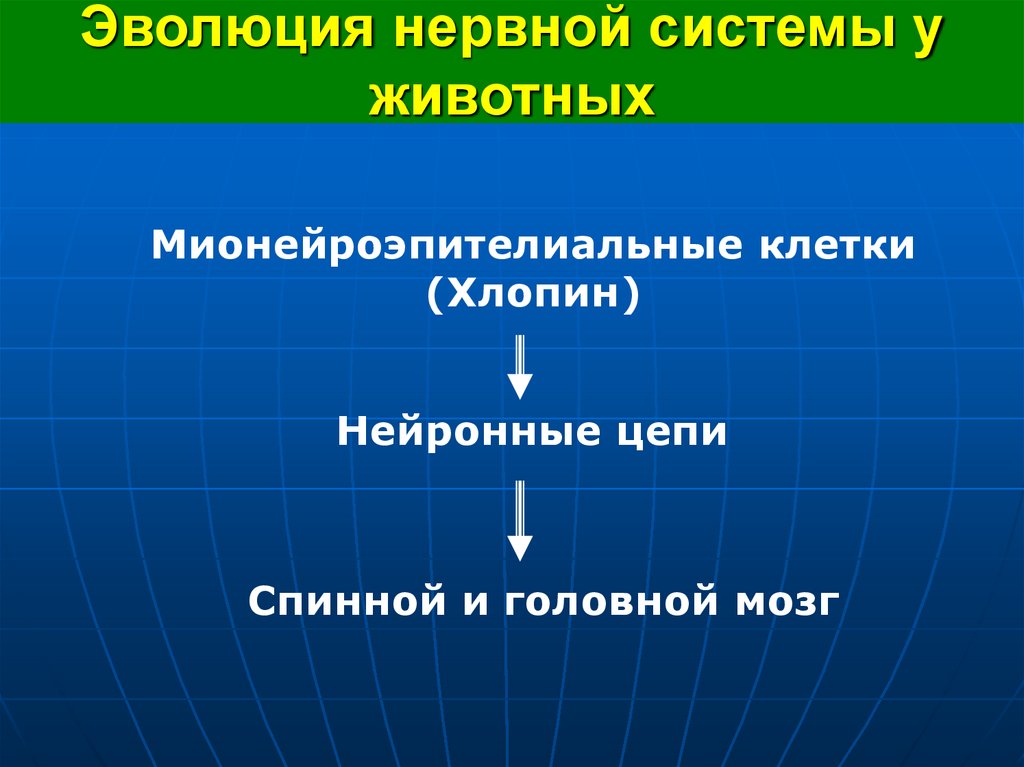 Эволюция нервной системы у животных

Мионейроэпителиальные клетки (Хлопин)

Нейронные цепи

Спинной и головной мозг